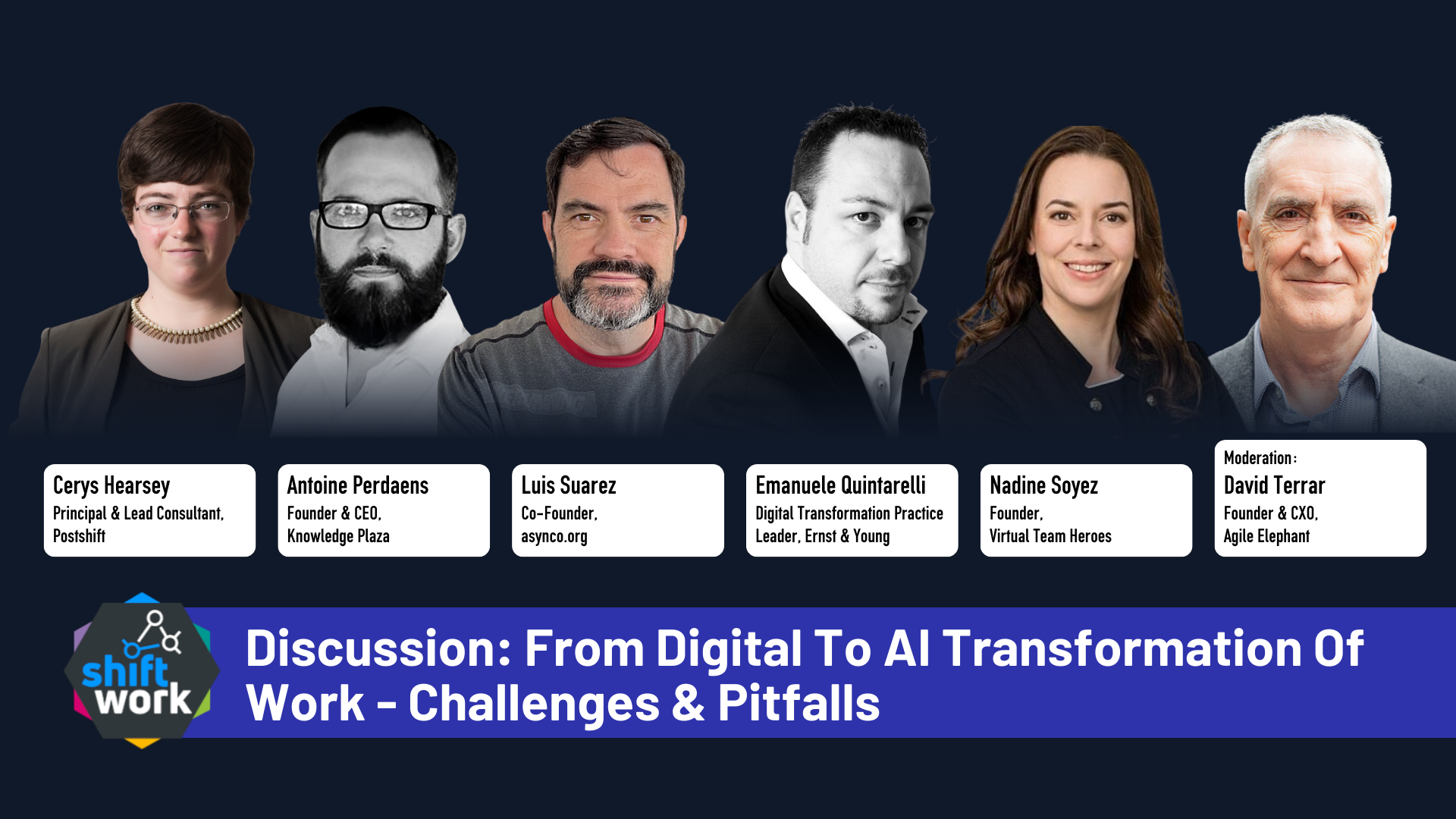 Cerys Hearsey
Principal & Lead Consultant, Postshift

Antoine Perdaens
Founder & CEO, Knowledge Plaza

Luis Suarez
Co-Founder, asynco.org

Emanuele Quintarelli
Digital Transformation Practice Leader, Ernst & Young

Nadine Soyez
Founder, Virtual Team Heroes

Moderation:
David Terrar
Founder & CXO, Agile Elephant

shift work

Discussion: From Digital To AI Transformation Of Work - Challenges & Pitfalls